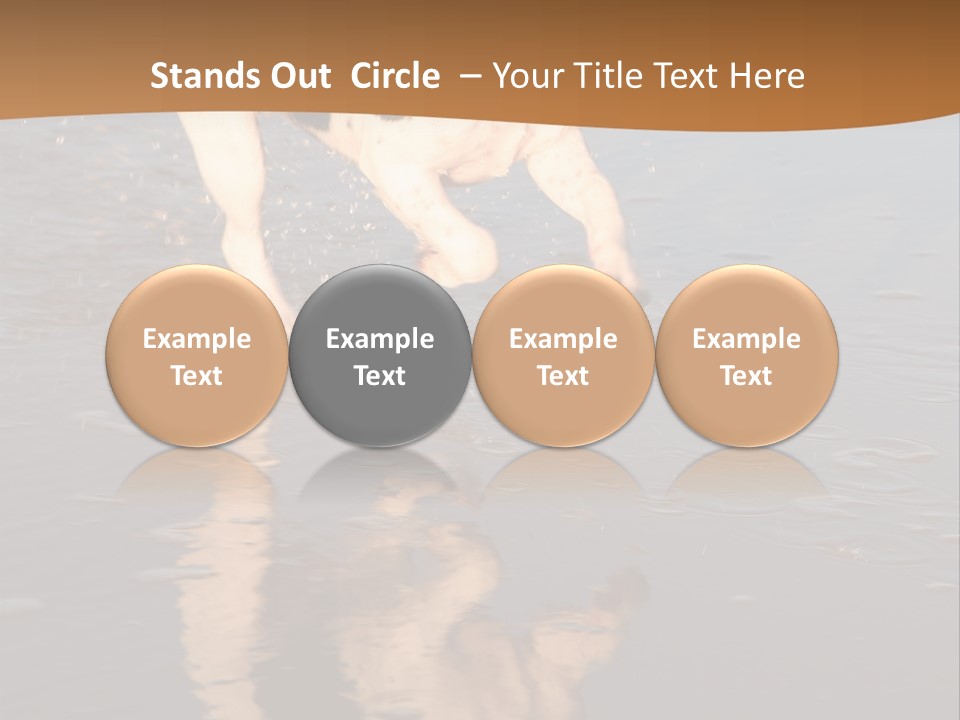 Stands Out Circle – Your Title Text Here

Example Text

Example Text

Example Text

Example Text